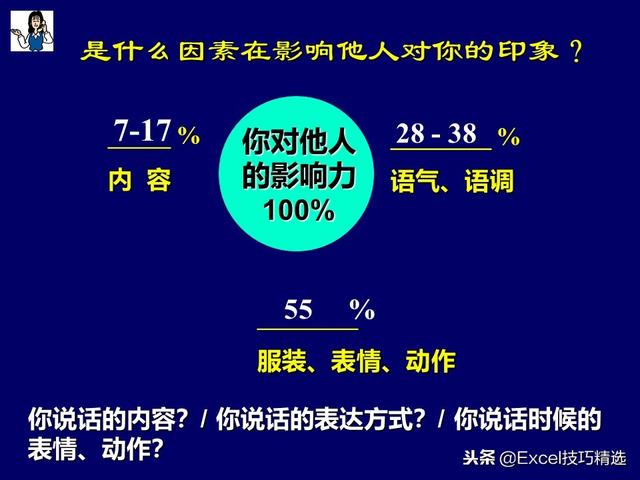 是什么因素在影响他人对你的印象？

7-17 %
内 容

你对他人的影响力 100%

28 - 38 %
语气、语调

55 %
服装、表情、动作

你说话的内容？ / 你说话的表达方式？ / 你说话时候的表情、动作？

头条 @Excel技巧精选